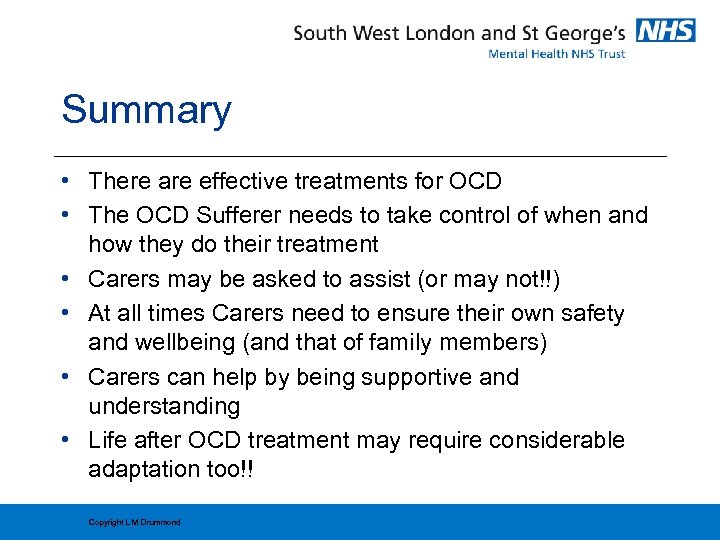 South West London and St George's NHS
Mental Health NHS Trust

Summary

• There are effective treatments for OCD
• The OCD Sufferer needs to take control of when and how they do their treatment
• Carers may be asked to assist (or may not!!)
• At all times Carers need to ensure their own safety and wellbeing (and that of family members)
• Carers can help by being supportive and understanding
• Life after OCD treatment may require considerable adaptation too!!

Copyright L M Drummond